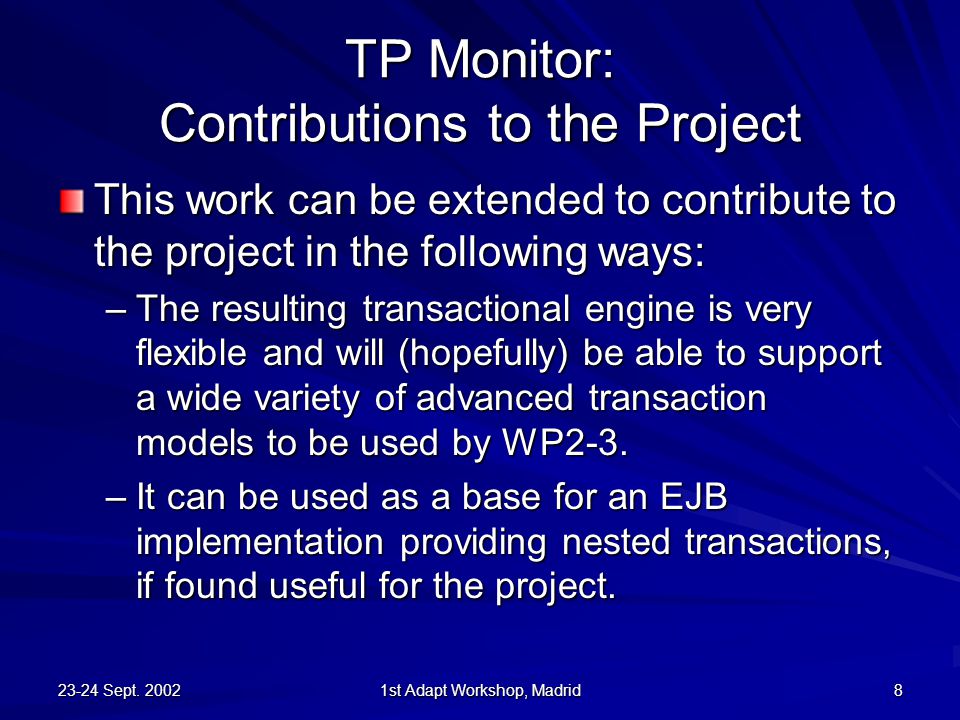 TP Monitor:
Contributions to the Project

This work can be extended to contribute to the project in the following ways:

– The resulting transactional engine is very flexible and will (hopefully) be able to support a wide variety of advanced transaction models to be used by WP2-3.

– It can be used as a base for an EJB implementation providing nested transactions, if found useful for the project.

23-24 Sept. 2002

1st Adapt Workshop, Madrid

8